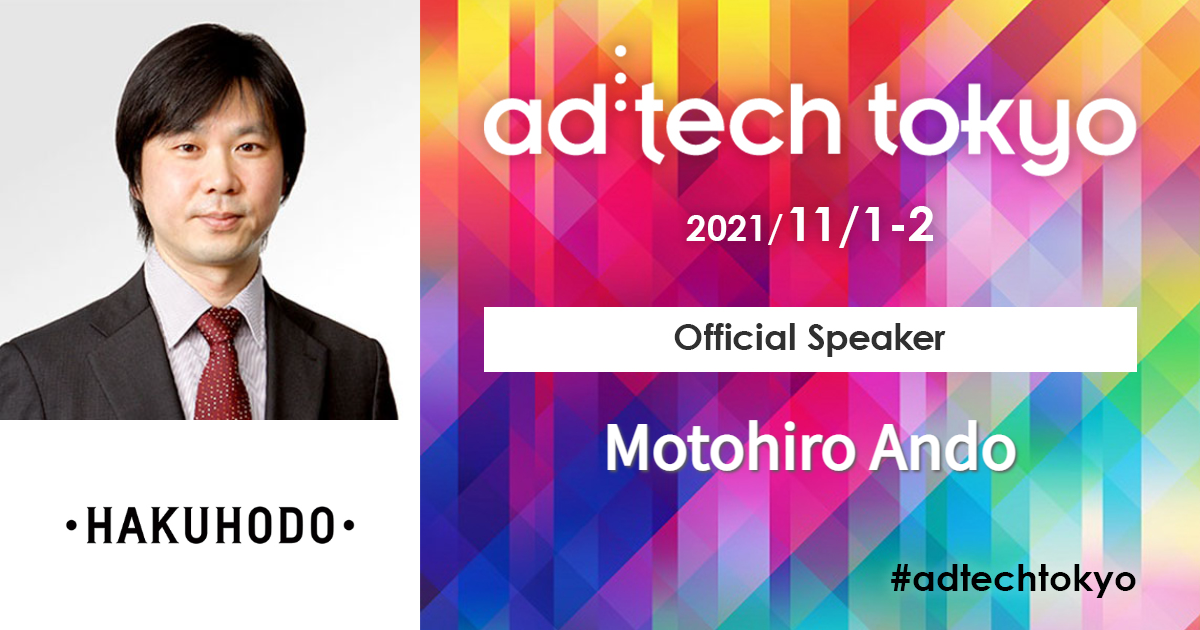 •HAKUHODO•

ad:tech tokyo

2021/11/1-2

Official Speaker

Motohiro Ando

#adtechtokyo